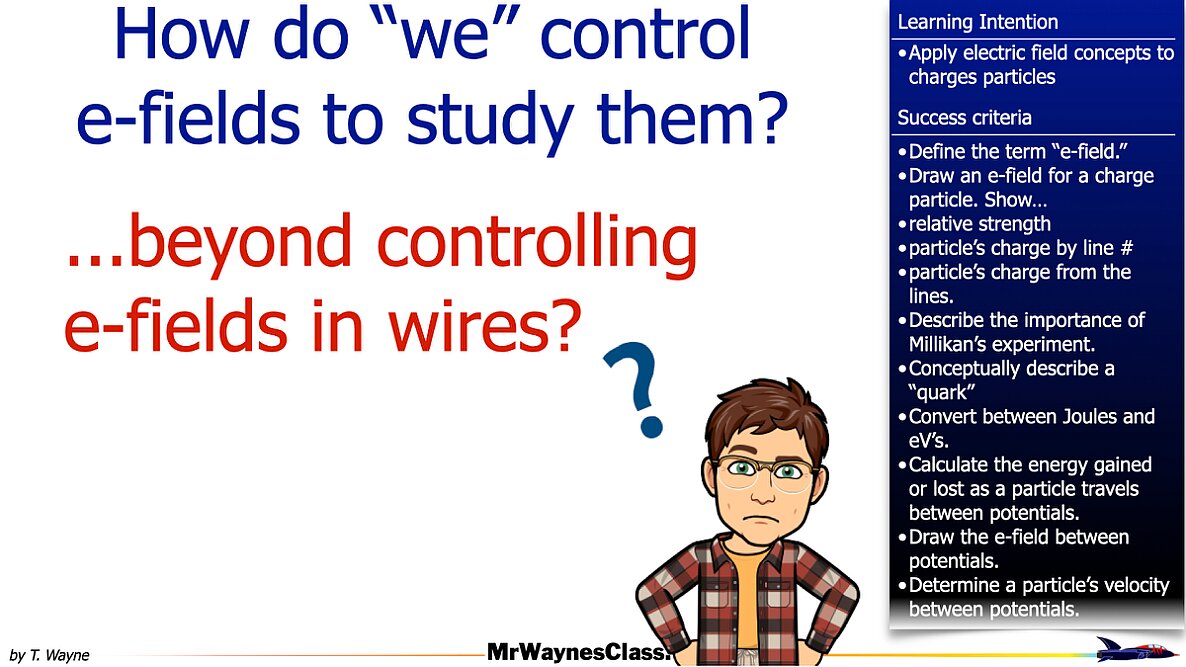 How do "we" control e-fields to study them?

...beyond controlling e-fields in wires?

?

Learning Intention

• Apply electric field concepts to charges particles

Success criteria

• Define the term "e-field."
• Draw an e-field for a charge particle. Show...
• relative strength
• particle's charge by line #
• particle's charge from the lines.
• Describe the importance of Millikan's experiment.
• Conceptually describe a "quark"
• Convert between Joules and eV's.
• Calculate the energy gained or lost as a particle travels between potentials.
• Draw the e-field between potentials.
• Determine a particle's velocity between potentials.

by T. Wayne

MrWaynesClass.